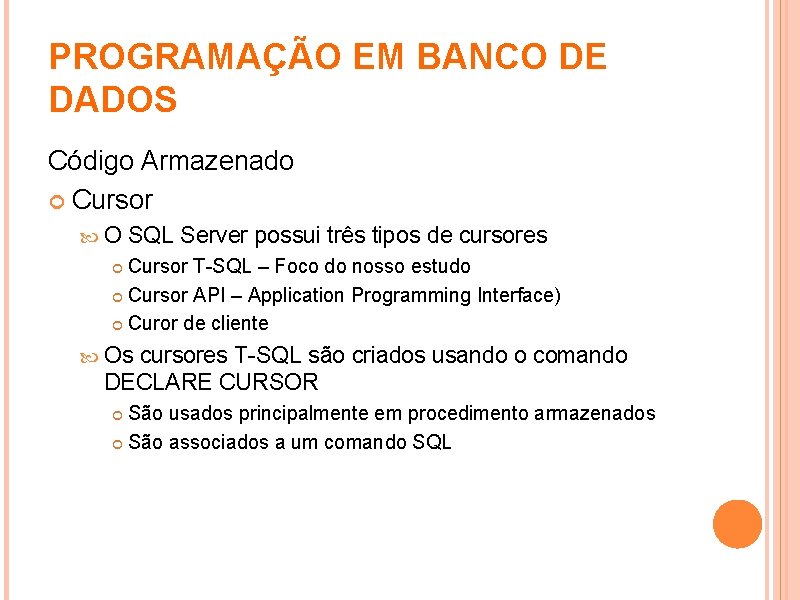 PROGRAMAÇÃO EM BANCO DE DADOS

Código Armazenado

Cursor

O SQL Server possui três tipos de cursores

Cursor T-SQL – Foco do nosso estudo

Cursor API – Application Programming Interface)

Curor de cliente

Os cursores T-SQL são criados usando o comando DECLARE CURSOR

São usados principalmente em procedimento armazenados

São associados a um comando SQL